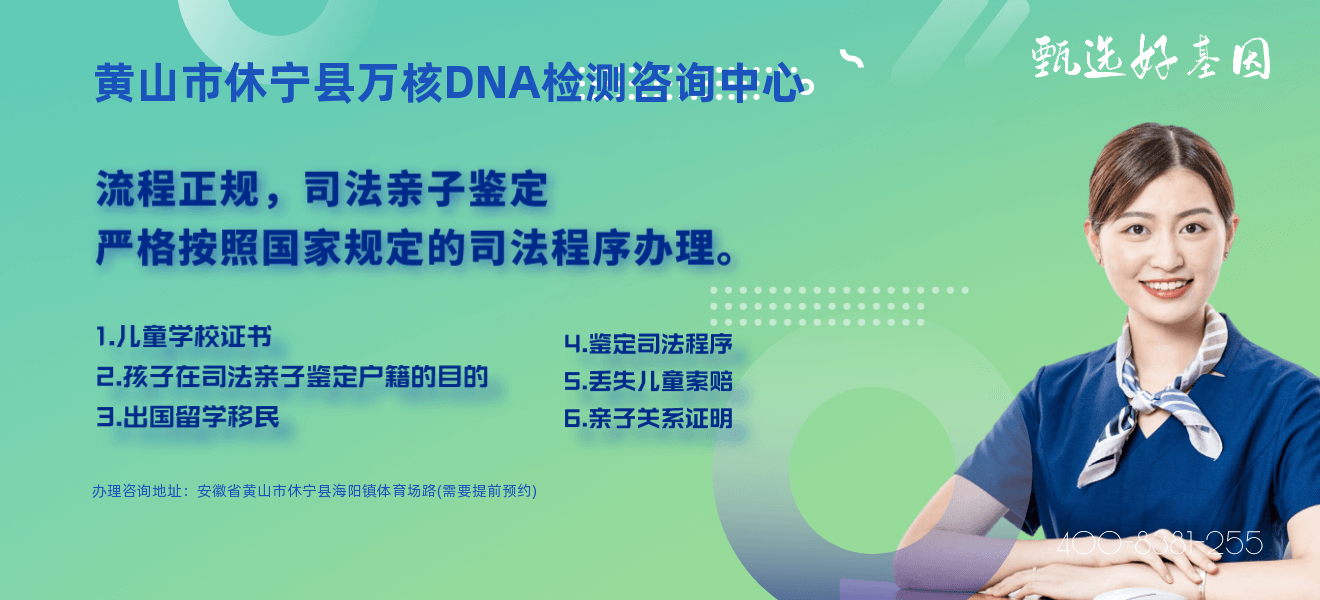 黄山市休宁县万核DNA检测咨询中心

甄选好基因

流程正规，司法亲子鉴定
严格按照国家规定的司法程序办理。

1.儿童学校证书
2.孩子在司法亲子鉴定户籍的目的
3.出国留学移民

4.鉴定司法程序
5.丢失儿童索赔
6.亲子关系证明

办理咨询地址：安徽省黄山市休宁县海阳镇体育场路(需要提前预约)

400-8381-255